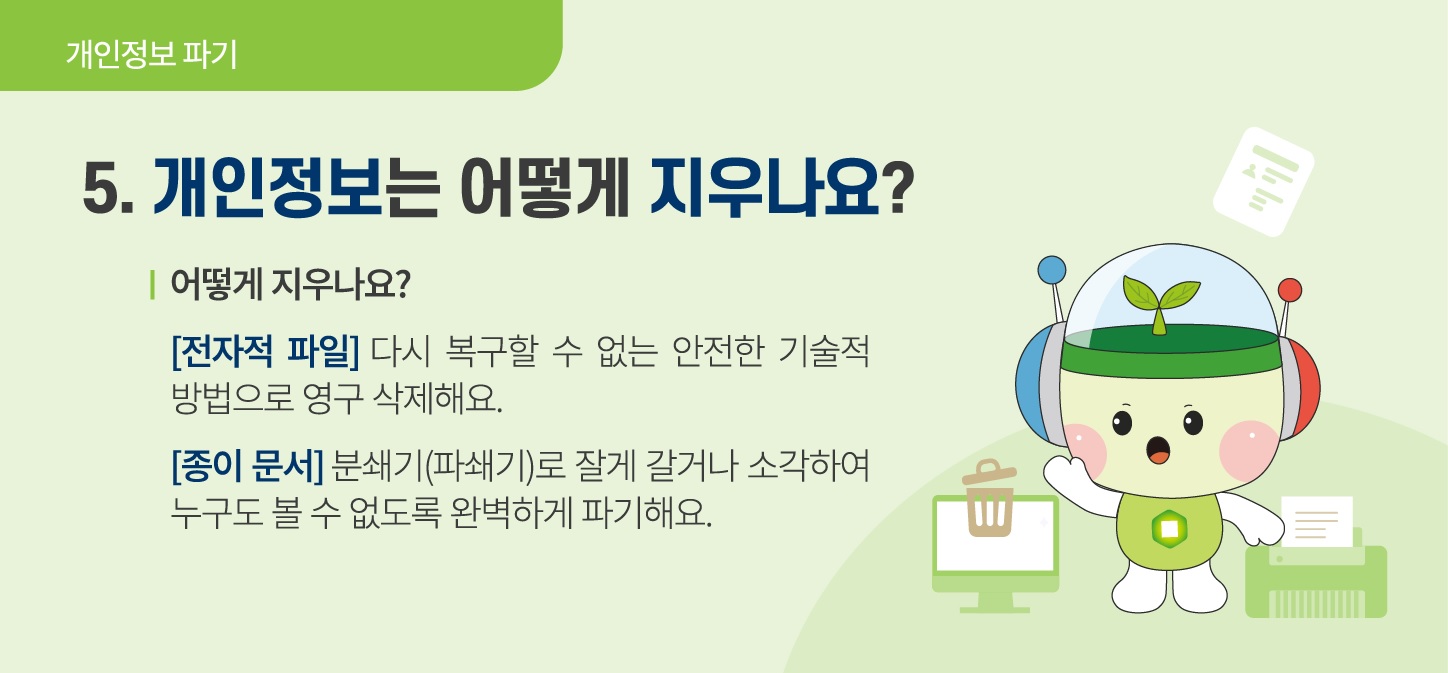 개인정보 파기

5. 개인정보는 어떻게 지우나요?

어떻게 지우나요?

[전자적 파일] 다시 복구할 수 없는 안전한 기술적 방법으로 영구 삭제해요.

[종이 문서] 분쇄기(파쇄기)로 잘게 갈거나 소각하여 누구도 볼 수 없도록 완벽하게 파기해요.